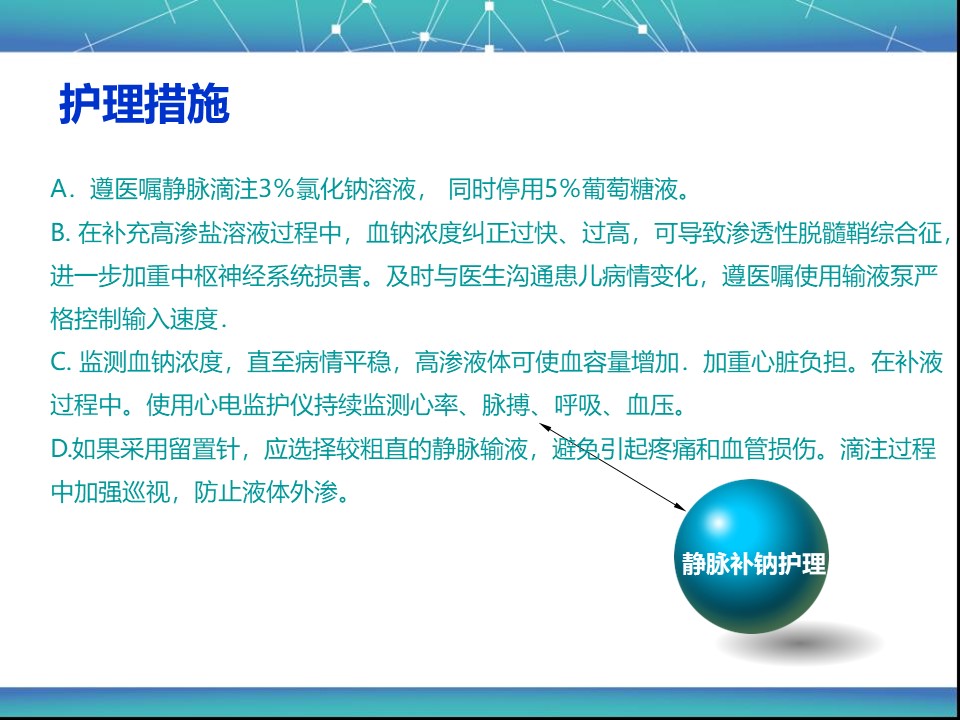 护理措施

A．遵医嘱静脉滴注3%氯化钠溶液， 同时停用5%葡萄糖液。

B. 在补充高渗盐溶液过程中，血钠浓度纠正过快、过高，可导致渗透性脱髓鞘综合征，进一步加重中枢神经系统损害。及时与医生沟通患儿病情变化，遵医嘱使用输液泵严格控制输入速度．

C. 监测血钠浓度，直至病情平稳，高渗液体可使血容量增加．加重心脏负担。在补液过程中。使用心电监护仪持续监测心率、脉搏、呼吸、血压。

D.如果采用留置针，应选择较粗直的静脉输液，避免引起疼痛和血管损伤。滴注过程中加强巡视，防止液体外渗。

静脉补钠护理